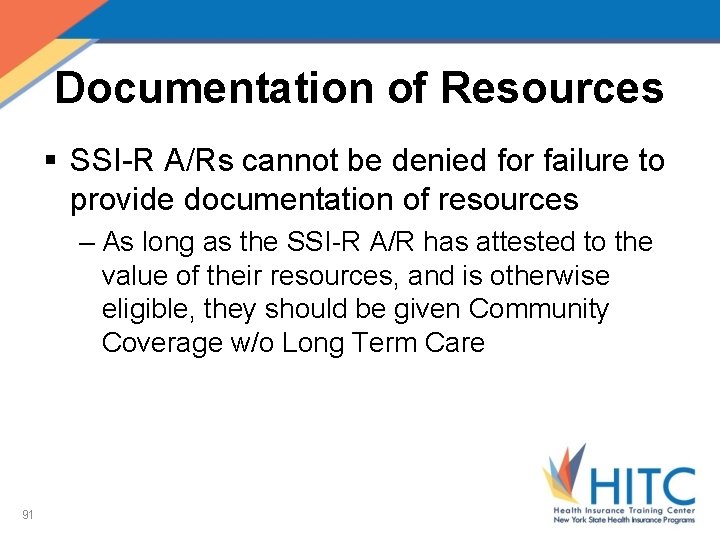 Documentation of Resources

▪ SSI-R A/Rs cannot be denied for failure to provide documentation of resources

– As long as the SSI-R A/R has attested to the value of their resources, and is otherwise eligible, they should be given Community Coverage w/o Long Term Care

91

HITC
Health Insurance Training Center
New York State Health Insurance Programs